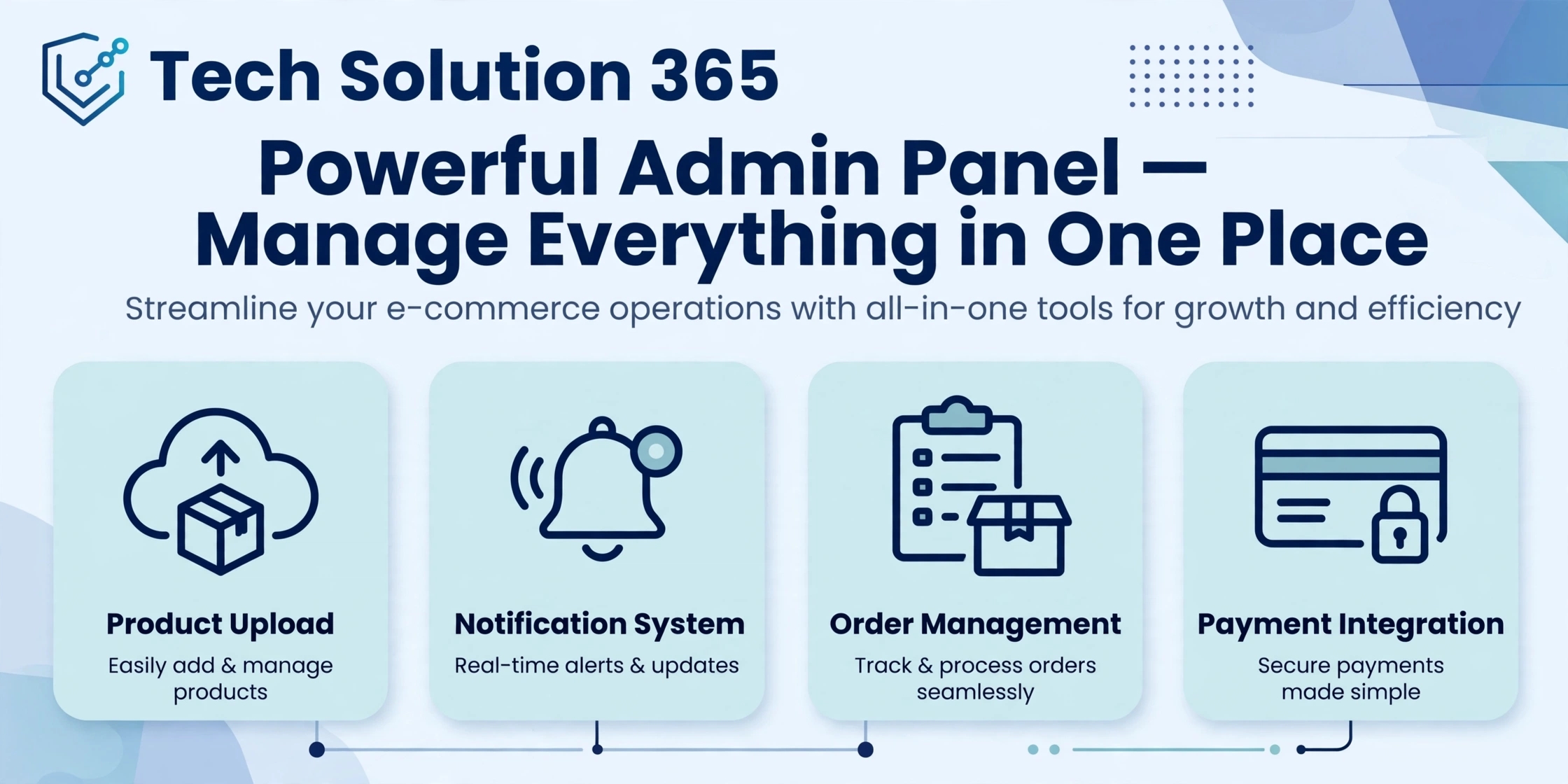 Tech Solution 365

Powerful Admin Panel — Manage Everything in One Place

Streamline your e-commerce operations with all-in-one tools for growth and efficiency

Product Upload
Easily add & manage products

Notification System
Real-time alerts & updates

Order Management
Track & process orders seamlessly

Payment Integration
Secure payments made simple